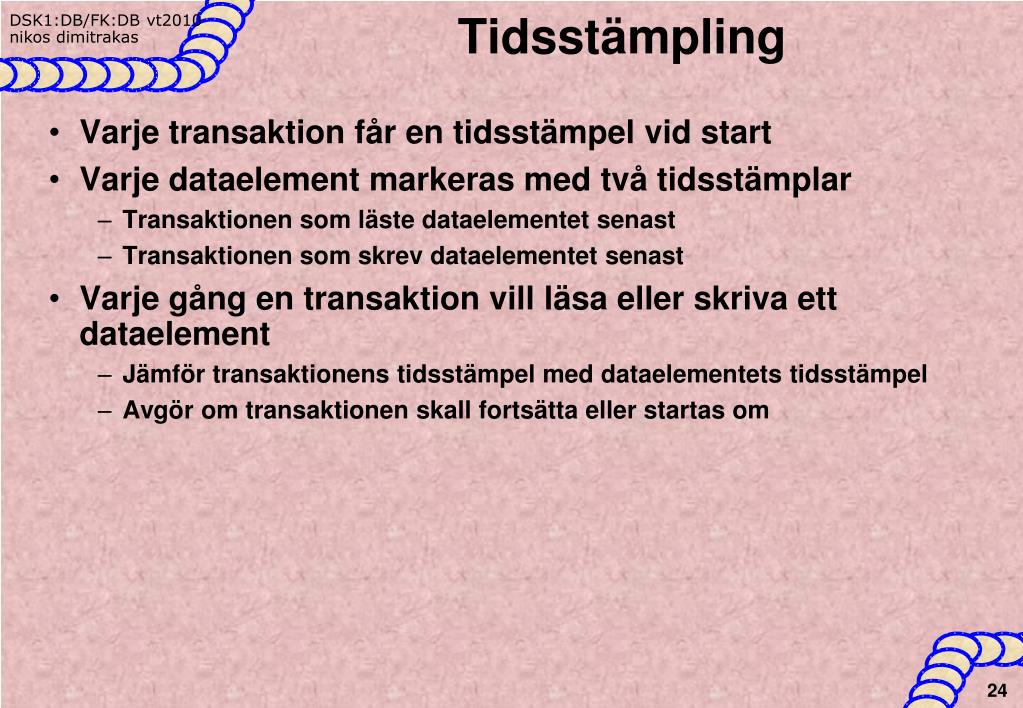 DSK1:DB/FK:DB vt2010
nikos dimitrakas

Tidsstämpling

• Varje transaktion får en tidsstämpel vid start
• Varje dataelement markeras med två tidsstämplar
– Transaktionen som läste dataelementet senast
– Transaktionen som skrev dataelementet senast
• Varje gång en transaktion vill läsa eller skriva ett dataelement
– Jämför transaktionens tidsstämpel med dataelementets tidsstämpel
– Avgör om transaktionen skall fortsätta eller startas om

24